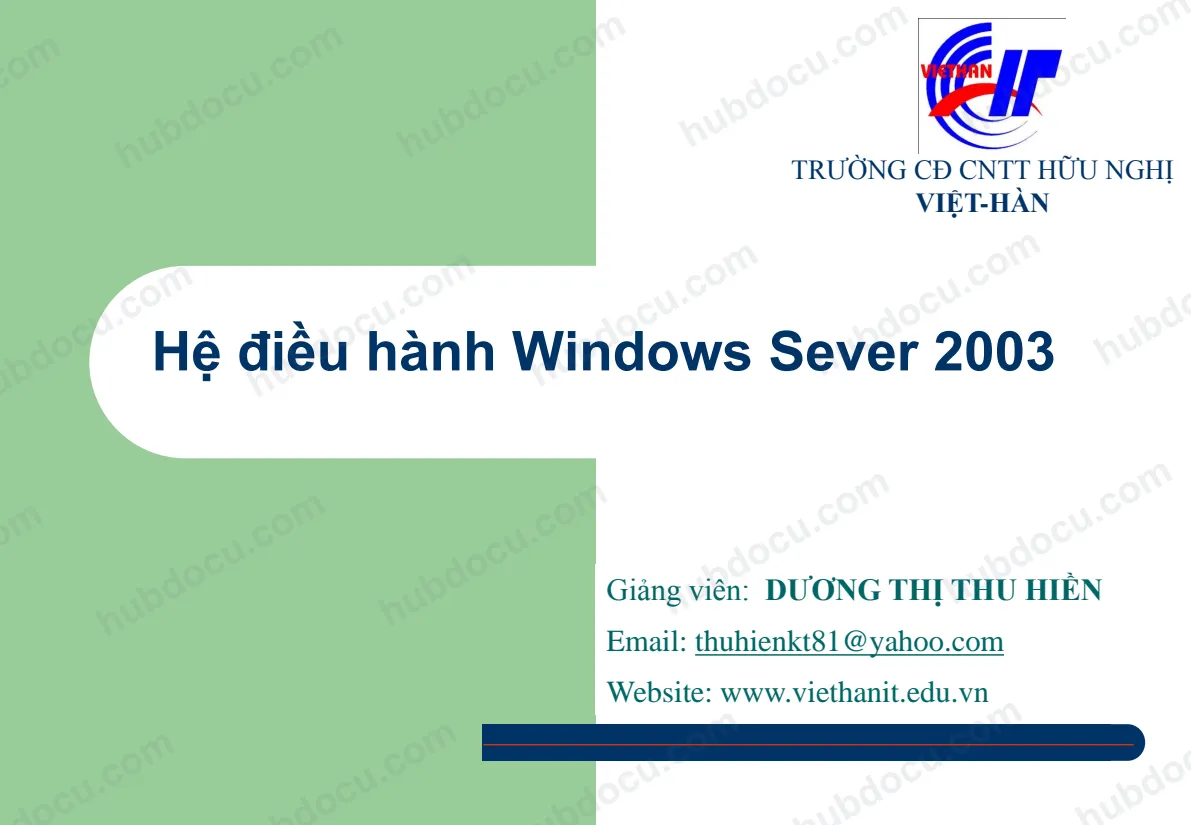 VIETHAN IT

TRƯỜNG CĐ CNTT HỮU NGHỊ
VIỆT-HÀN

Hệ điều hành Windows Sever 2003

Giảng viên: DƯƠNG THỊ THU HIỀN

Email: thuhienkt81@yahoo.com

Website: www.viethanit.edu.vn

hubdocu.com